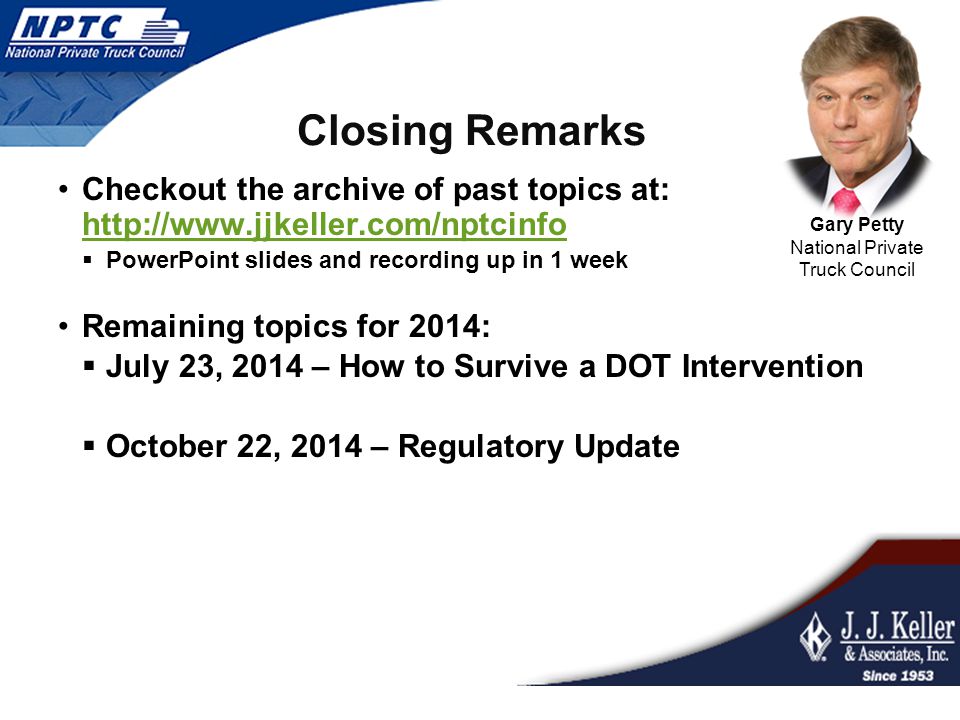 NPTC
National Private Truck Council

Closing Remarks

• Checkout the archive of past topics at: http://www.jjkeller.com/nptcinfo
▪ PowerPoint slides and recording up in 1 week

• Remaining topics for 2014:
▪ July 23, 2014 – How to Survive a DOT Intervention

▪ October 22, 2014 – Regulatory Update

Gary Petty
National Private Truck Council

J. J. Keller & Associates, Inc.
Since 1953